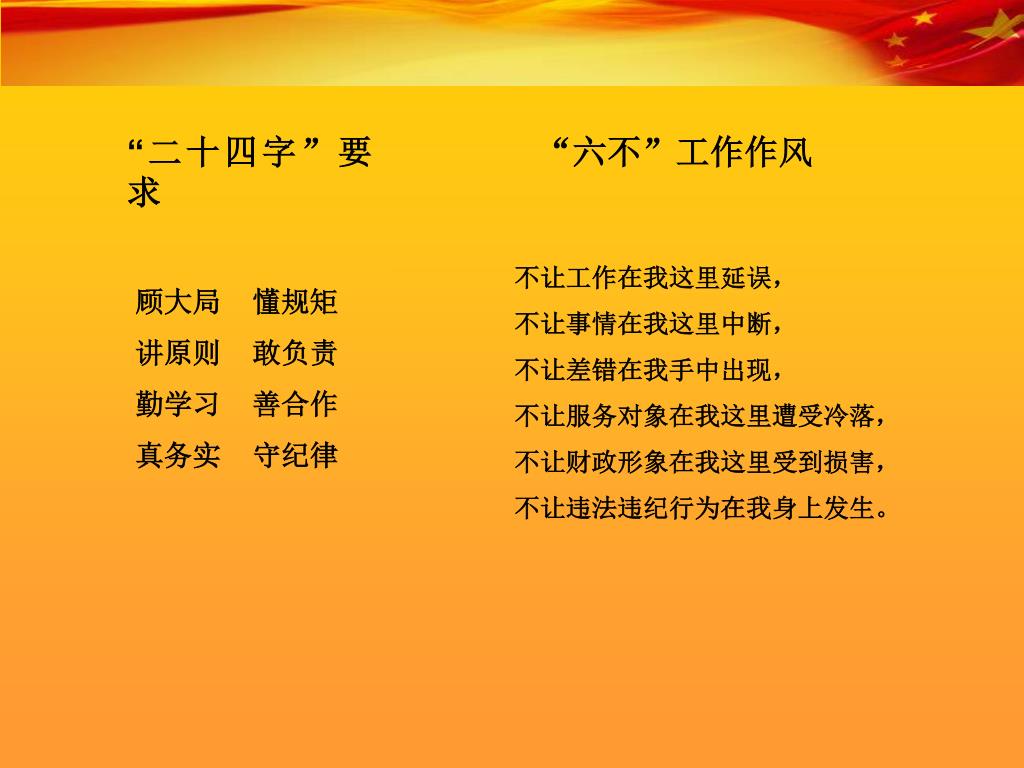 “二十四字”要求

顾大局　懂规矩
讲原则　敢负责
勤学习　善合作
真务实　守纪律

“六不”工作作风

不让工作在我这里延误，
不让事情在我这里中断，
不让差错在我手中出现，
不让服务对象在我这里遭受冷落，
不让财政形象在我这里受到损害，
不让违法违纪行为在我身上发生。